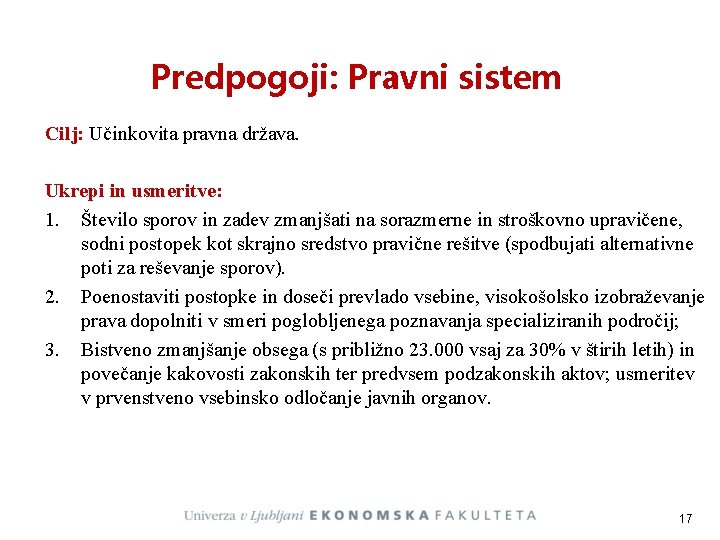 Predpogoji: Pravni sistem

Cilj: Učinkovita pravna država.

Ukrepi in usmeritve:
1. Število sporov in zadev zmanjšati na sorazmerne in stroškovno upravičene, sodni postopek kot skrajno sredstvo pravične rešitve (spodbujati alternativne poti za reševanje sporov).
2. Poenostaviti postopke in doseči prevlado vsebine, visokošolsko izobraževanje prava dopolniti v smeri poglobljenega poznavanja specializiranih področij;
3. Bistveno zmanjšanje obsega (s približno 23.000 vsaj za 30% v štirih letih) in povečanje kakovosti zakonskih ter predvsem podzakonskih aktov; usmeritev v prvenstveno vsebinsko odločanje javnih organov.

Univerza v Ljubljani EKONOMSKA FAKULTETA

17